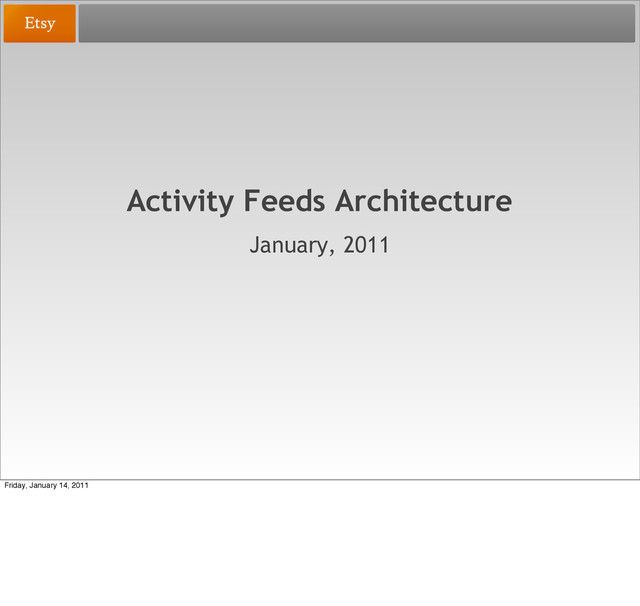 Etsy

Activity Feeds Architecture

January, 2011

Friday, January 14, 2011